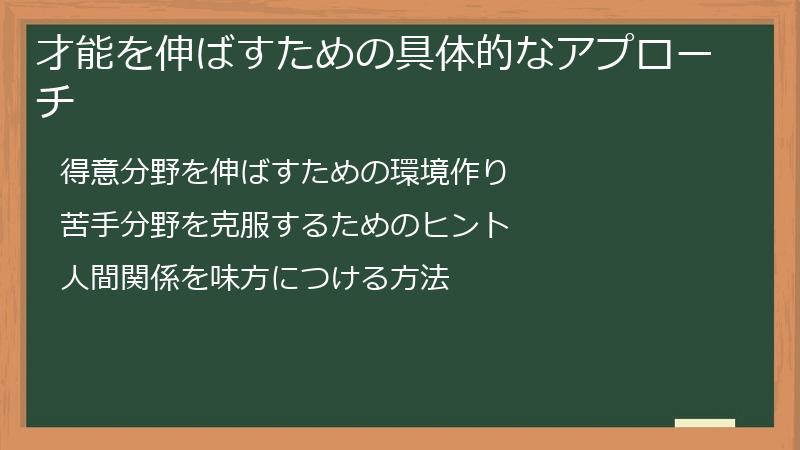 才能を伸ばすための具体的なアプローチ

得意分野を伸ばすための環境作り

苦手分野を克服するためのヒント

人間関係を味方につける方法